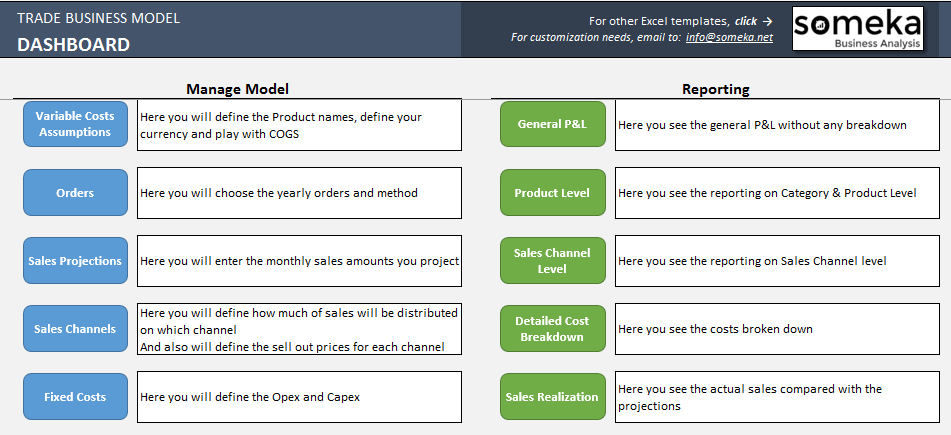 TRADE BUSINESS MODEL
DASHBOARD

For other Excel templates, click →
For customization needs, email to: info@someka.net

someka
Business Analysis

Manage Model

Variable Costs Assumptions
Here you will define the Product names, define your currency and play with COGS

Orders
Here you will choose the yearly orders and method

Sales Projections
Here you will enter the monthly sales amounts you project

Sales Channels
Here you will define how much of sales will be distributed on which channel
And also will define the sell out prices for each channel

Fixed Costs
Here you will define the Opex and Capex

Reporting

General P&L
Here you see the general P&L without any breakdown

Product Level
Here you see the reporting on Category & Product Level

Sales Channel Level
Here you see the reporting on Sales Channel level

Detailed Cost Breakdown
Here you see the costs broken down

Sales Realization
Here you see the actual sales compared with the projections